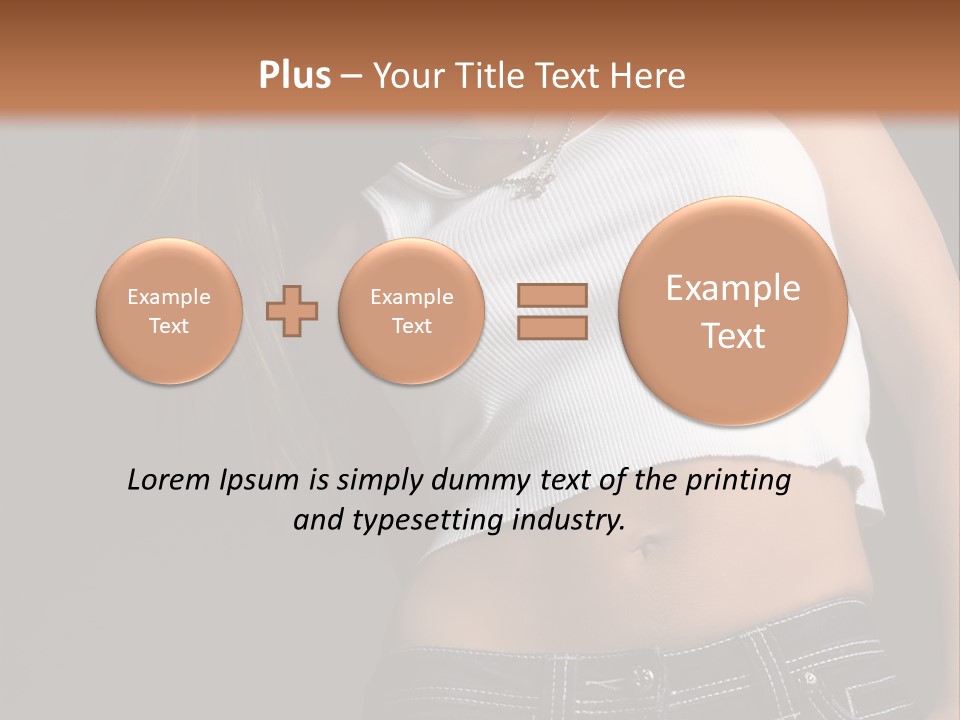 Plus – Your Title Text Here

Example Text

Example Text

Example Text

Lorem Ipsum is simply dummy text of the printing and typesetting industry.